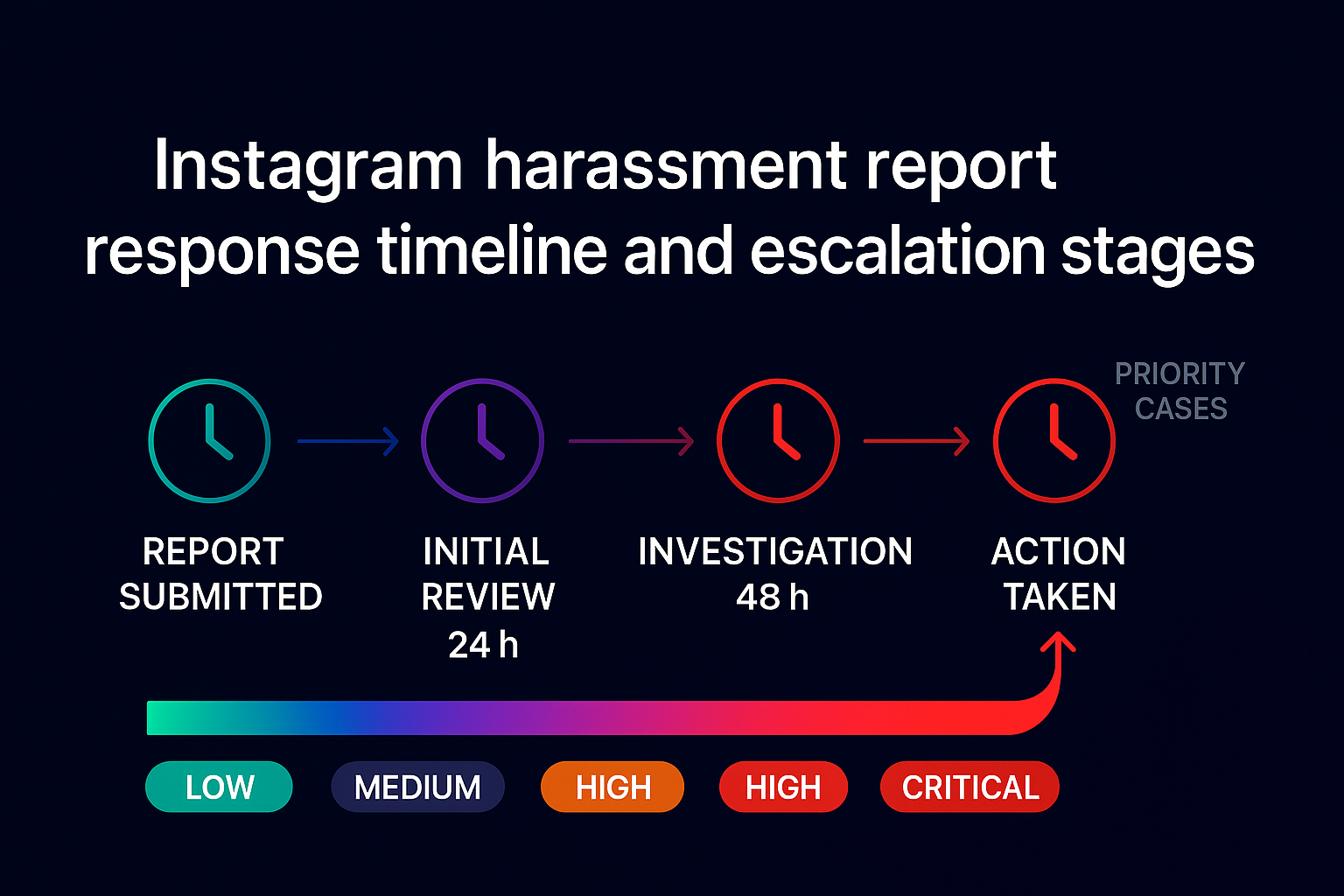 Instagram harassment report response timeline and escalation stages

PRIORITY CASES

REPORT SUBMITTED

INITIAL REVIEW 24 h

INVESTIGATION 48 h

ACTION TAKEN

LOW

MEDIUM

HIGH

HIGH

CRITICAL